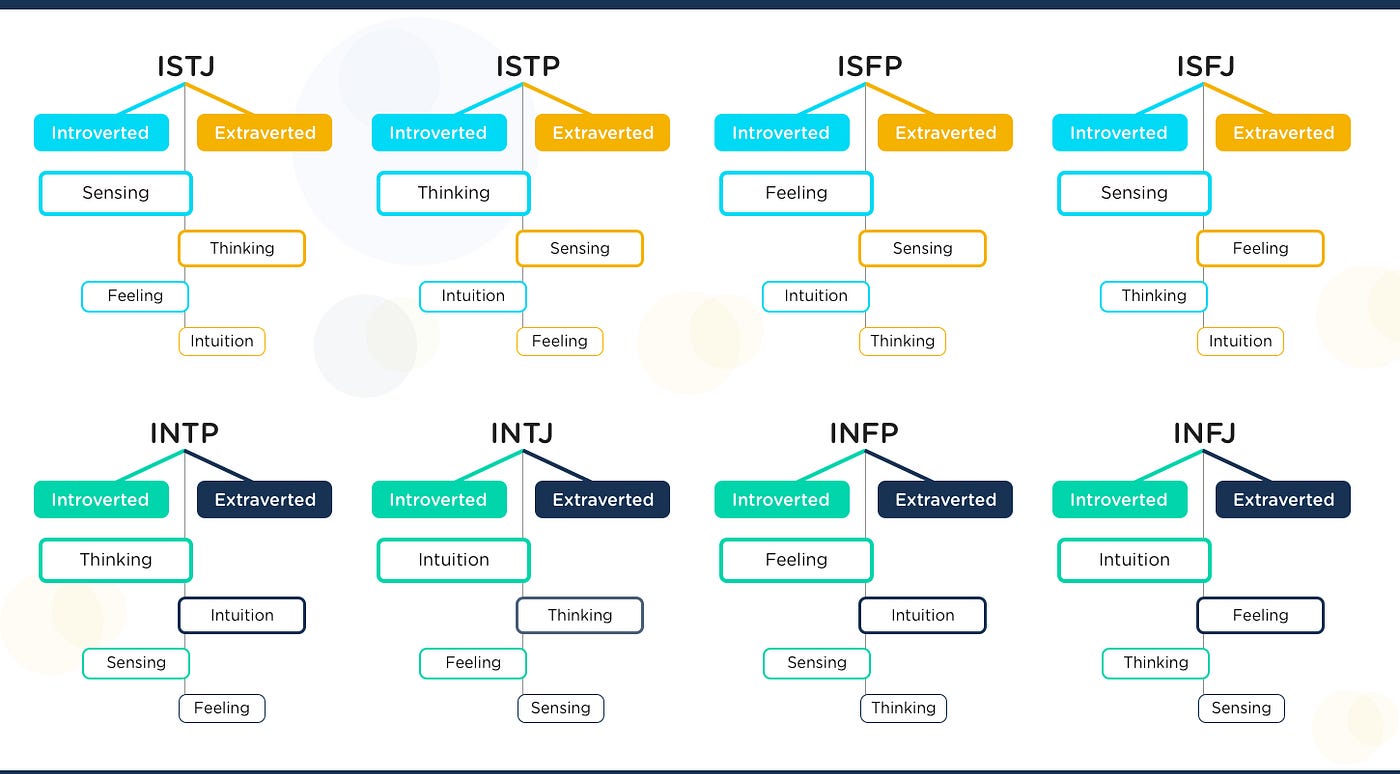 ISTJ
Introverted
Extraverted
Sensing
Thinking
Feeling
Intuition

ISTP
Introverted
Extraverted
Thinking
Sensing
Intuition
Feeling

ISFP
Introverted
Extraverted
Feeling
Sensing
Intuition
Thinking

ISFJ
Introverted
Extraverted
Sensing
Feeling
Thinking
Intuition

INTP
Introverted
Extraverted
Thinking
Intuition
Sensing
Feeling

INTJ
Introverted
Extraverted
Intuition
Thinking
Feeling
Sensing

INFP
Introverted
Extraverted
Feeling
Intuition
Sensing
Thinking

INFJ
Introverted
Extraverted
Intuition
Feeling
Thinking
Sensing